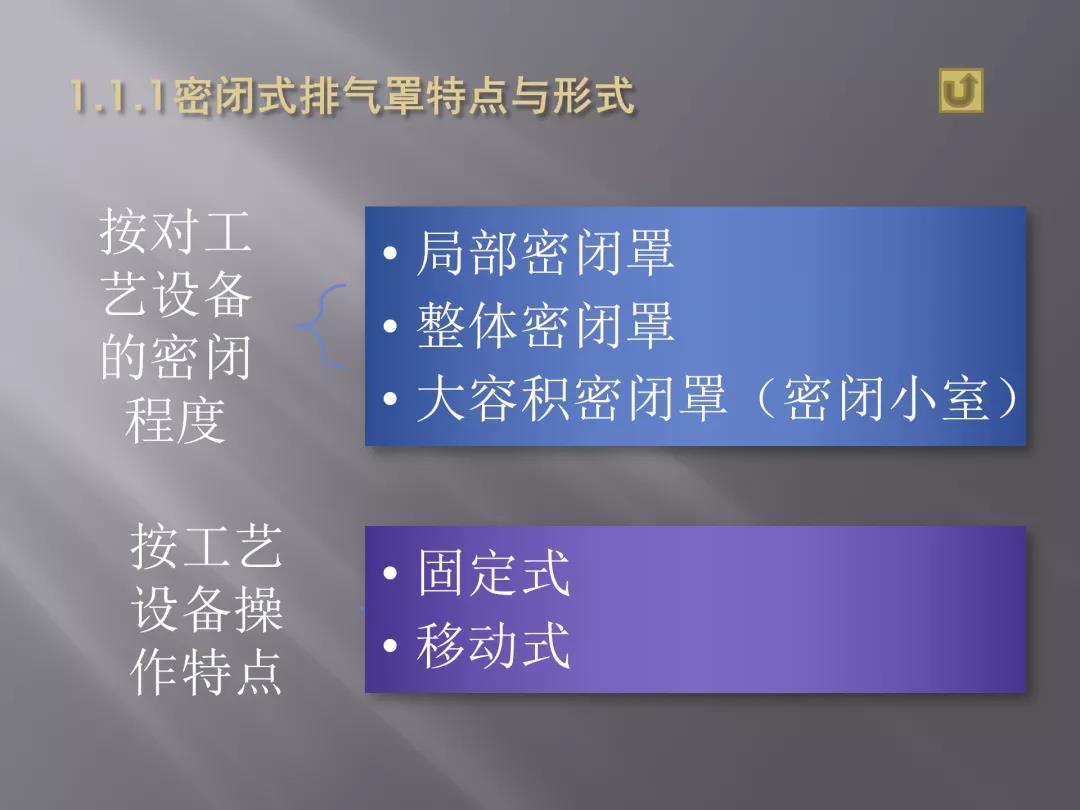 1.1.1密闭式排气罩特点与形式

按对工艺设备的密闭程度

• 局部密闭罩
• 整体密闭罩
• 大容积密闭罩（密闭小室）

按工艺设备操作特点

• 固定式
• 移动式